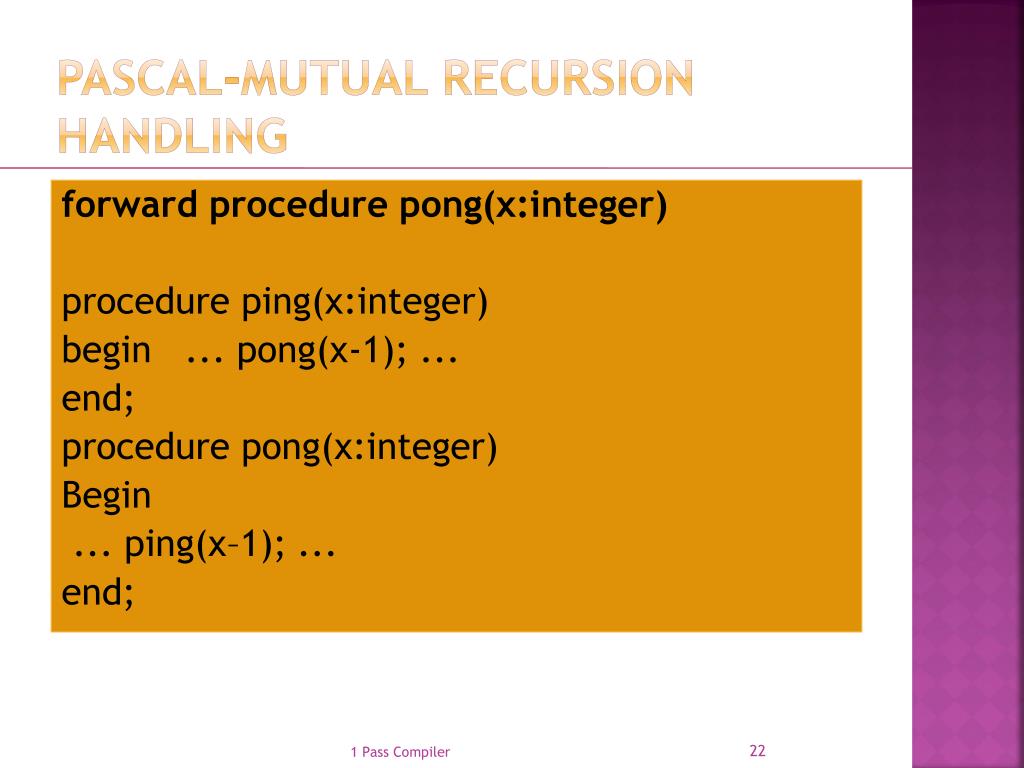 PASCAL-MUTUAL RECURSION HANDLING

forward procedure pong(x:integer)

procedure ping(x:integer)
begin ... pong(x-1); ...
end;
procedure pong(x:integer)
Begin
... ping(x–1); ...
end;

1 Pass Compiler

22